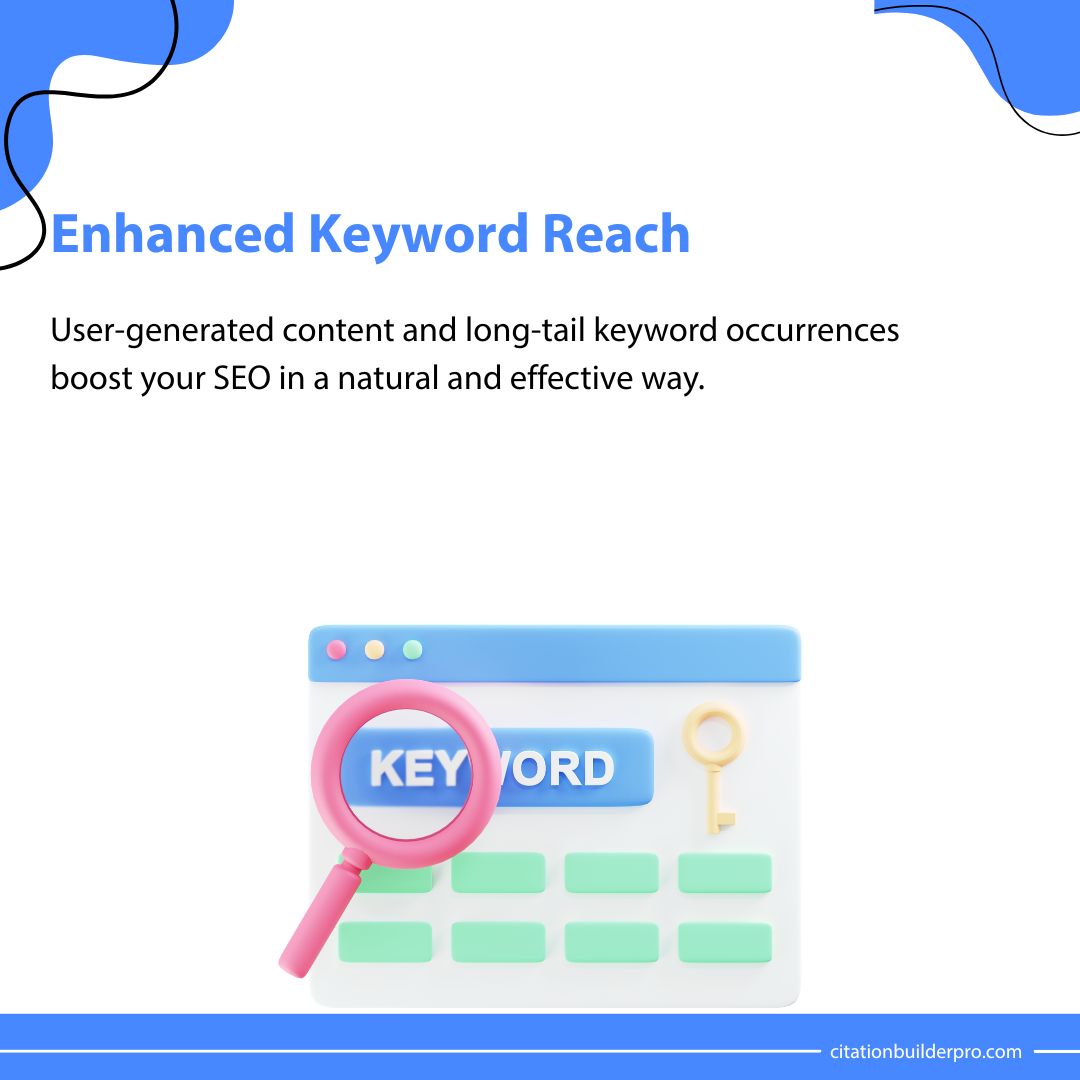 Enhanced Keyword Reach

User-generated content and long-tail keyword occurrences boost your SEO in a natural and effective way.

KEYWORD

citationbuilderpro.com